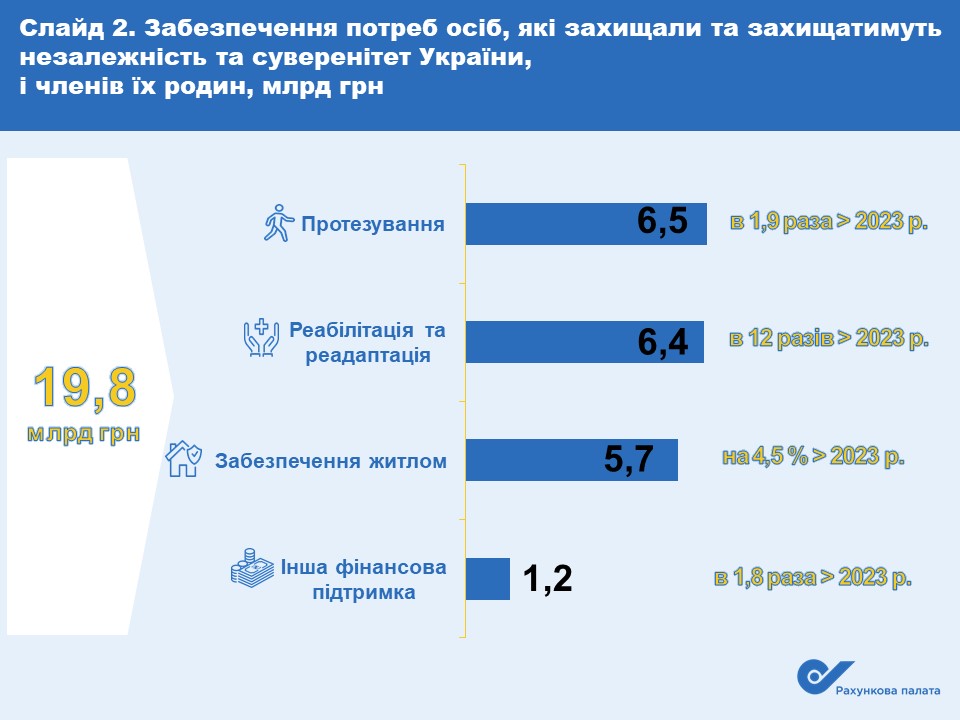 Слайд 2. Забезпечення потреб осіб, які захищали та захищатимуть незалежність та суверенітет України, і членів їх родин, млрд грн

19,8
млрд грн

Протезування
6,5
в 1,9 раза > 2023 р.

Реабілітація та реадаптація
6,4
в 12 разів > 2023 р.

Забезпечення житлом
5,7
на 4,5 % > 2023 р.

Інша фінансова підтримка
1,2
в 1,8 раза > 2023 р.

Рахункова палата